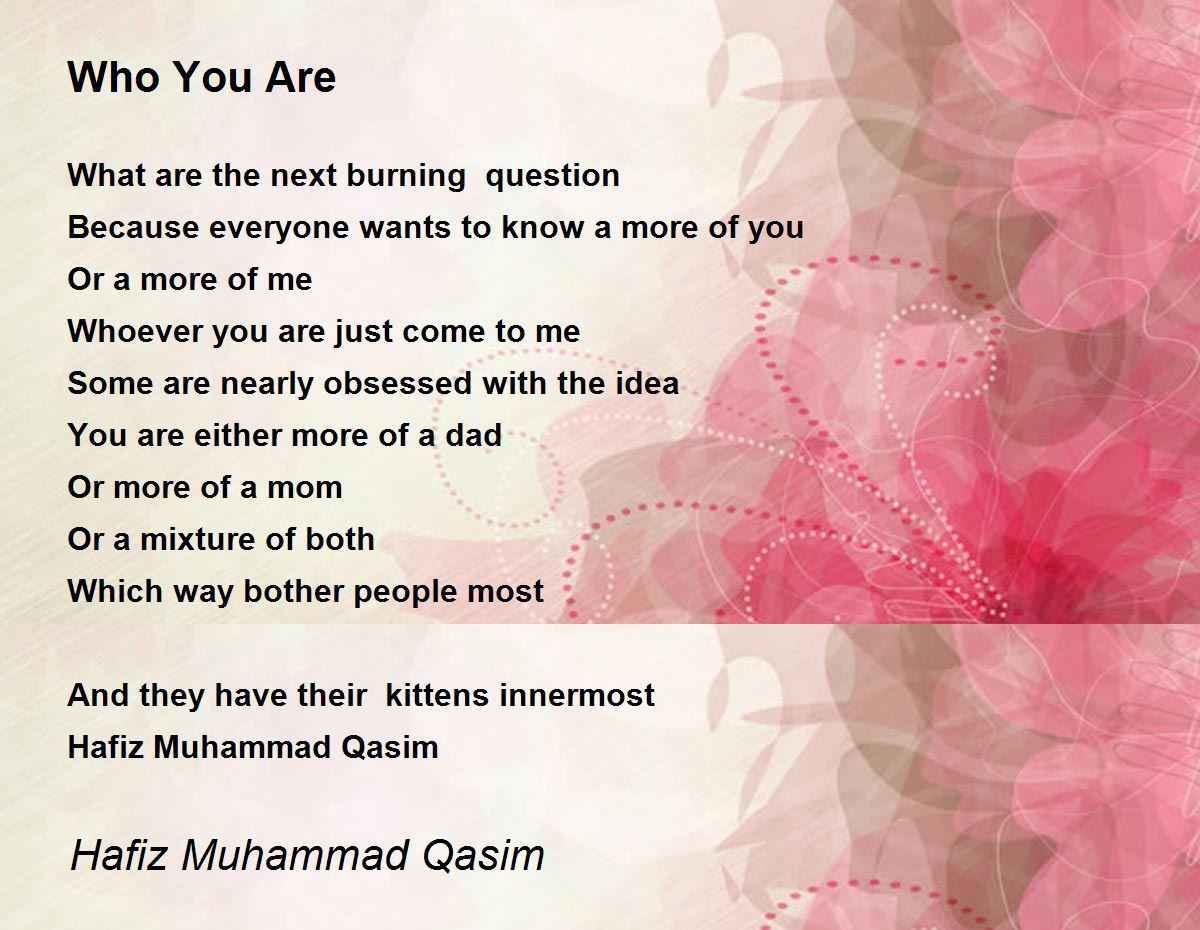 Who You Are

What are the next burning question
Because everyone wants to know a more of you
Or a more of me
Whoever you are just come to me
Some are nearly obsessed with the idea
You are either more of a dad
Or more of a mom
Or a mixture of both
Which way bother people most

And they have their kittens innermost
Hafiz Muhammad Qasim

Hafiz Muhammad Qasim